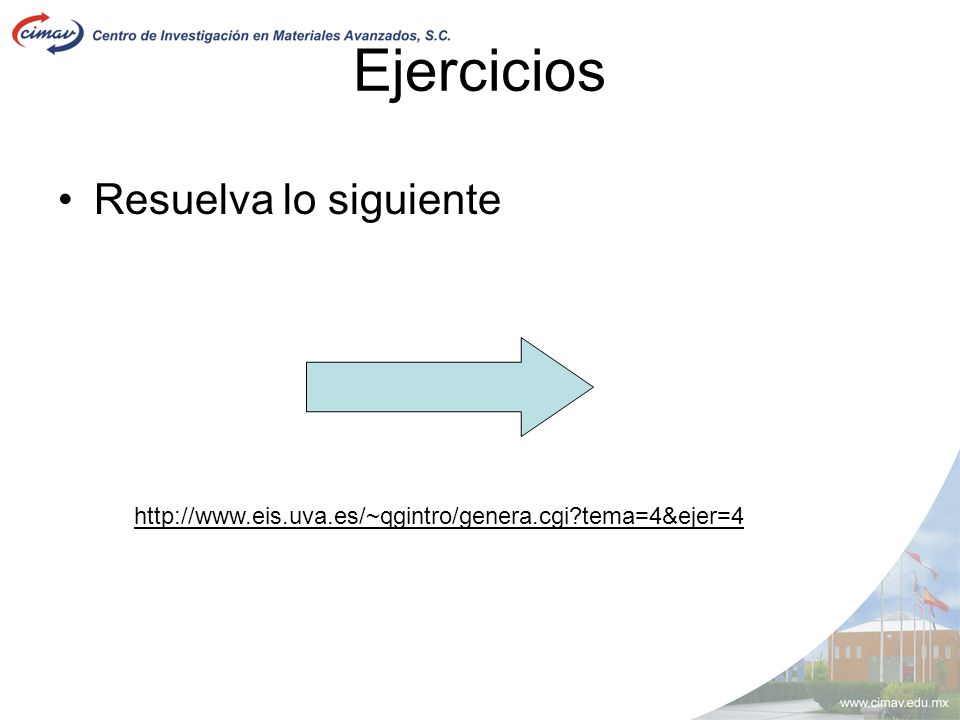 cimav Centro de Investigación en Materiales Avanzados, S.C.

Ejercicios

• Resuelva lo siguiente

http://www.eis.uva.es/~qgintro/genera.cgi?tema=4&ejer=4

www.cimav.edu.mx